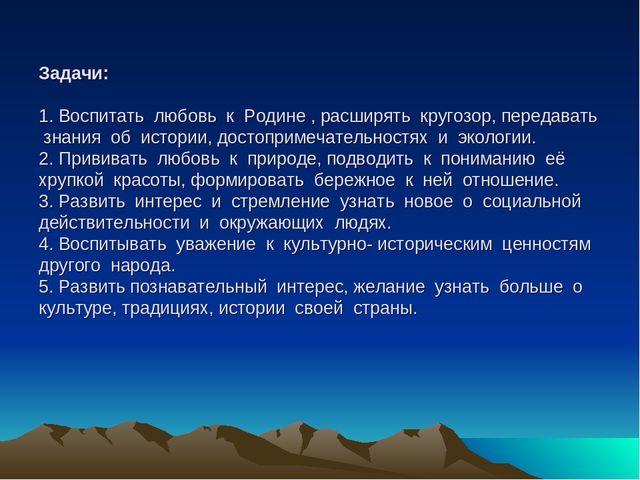 Задачи:

1. Воспитать любовь к Родине , расширять кругозор, передавать знания об истории, достопримечательностях и экологии.
2. Прививать любовь к природе, подводить к пониманию её хрупкой красоты, формировать бережное к ней отношение.
3. Развить интерес и стремление узнать новое о социальной действительности и окружающих людях.
4. Воспитывать уважение к культурно- историческим ценностям другого народа.
5. Развить познавательный интерес, желание узнать больше о культуре, традициях, истории своей страны.